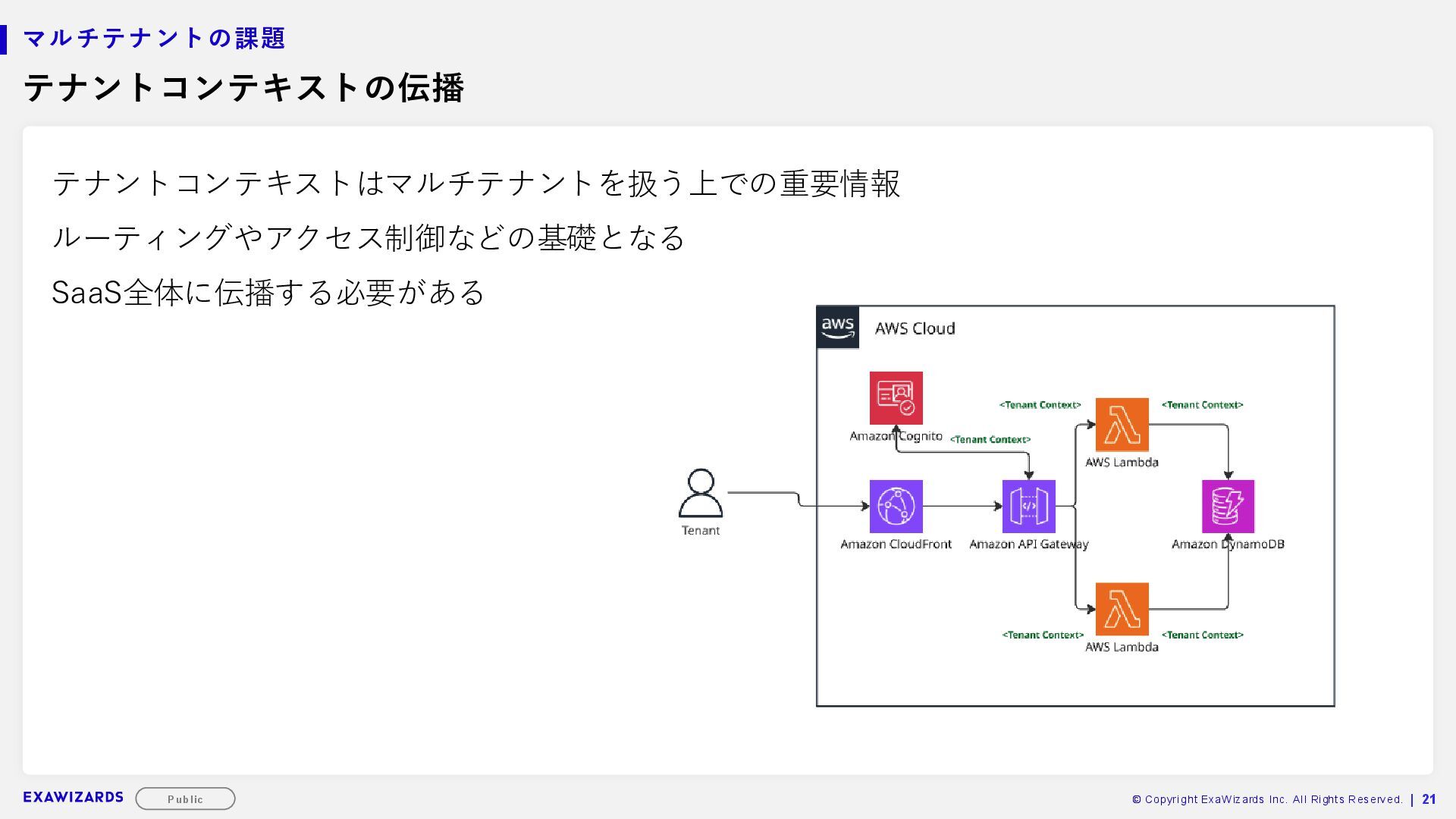 マルチテナントの課題

テナントコンテキストの伝播

テナントコンテキストはマルチテナントを扱う上での重要情報

ルーティングやアクセス制御などの基礎となる

SaaS全体に伝播する必要がある

aws

AWS Cloud

Amazon Cognito

<Tenant Context>

<Tenant Context>

<Tenant Context>

AWS Lambda

Tenant

Amazon CloudFront

Amazon API Gateway

Amazon DynamoDB

<Tenant Context>

<Tenant Context>

AWS Lambda

EXAWIZARDS

Public

© Copyright ExaWizards Inc. All Rights Reserved. | 21